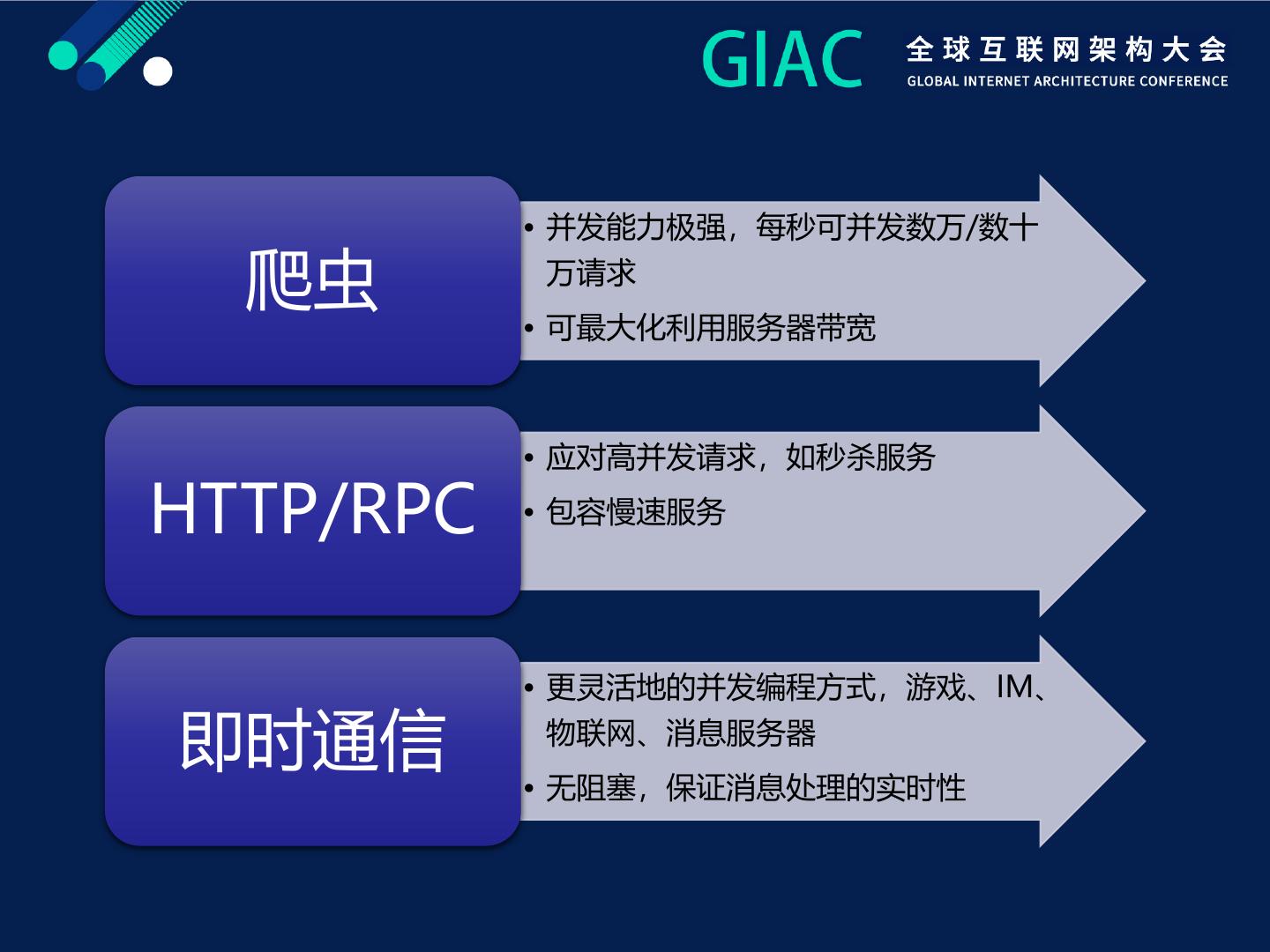 GIAC 全球互联网架构大会
GLOBAL INTERNET ARCHITECTURE CONFERENCE

爬虫

• 并发能力极强，每秒可并发数万/数十万请求
• 可最大化利用服务器带宽

HTTP/RPC

• 应对高并发请求，如秒杀服务
• 包容慢速服务

即时通信

• 更灵活地的并发编程方式，游戏、IM、物联网、消息服务器
• 无阻塞，保证消息处理的实时性